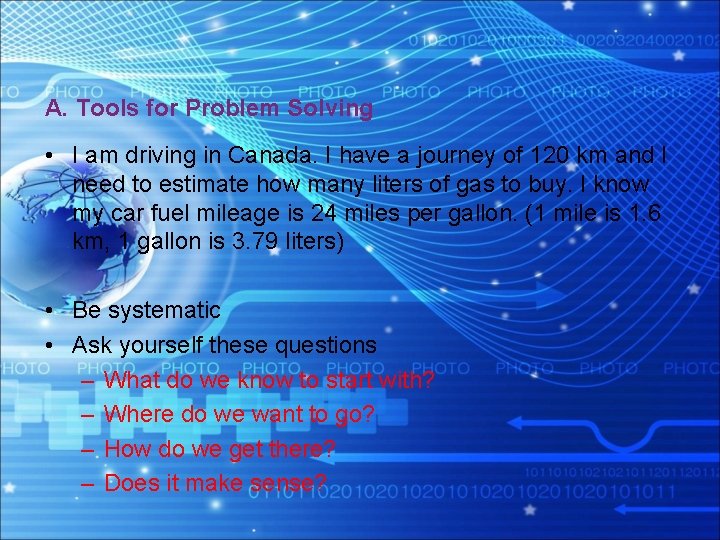 A. Tools for Problem Solving

• I am driving in Canada. I have a journey of 120 km and I need to estimate how many liters of gas to buy. I know my car fuel mileage is 24 miles per gallon. (1 mile is 1.6 km, 1 gallon is 3.79 liters)

• Be systematic
• Ask yourself these questions
– What do we know to start with?
– Where do we want to go?
– How do we get there?
– Does it make sense?